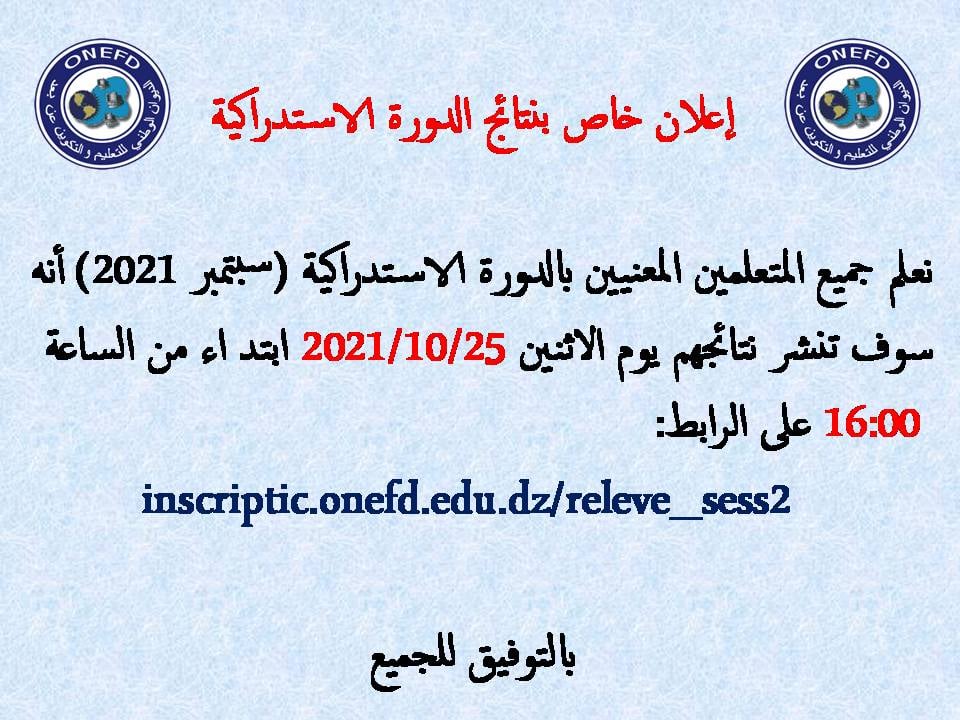 ONEFD
الديوان الوطني للتعليم و التكوين عن بعد

إعلان خاص بنتائج الدورة الاستدراكية

ONEFD
الديوان الوطني للتعليم و التكوين عن بعد

نعلم جميع المتعلمين المعنيين بالدورة الاستدراكية (سبتمبر 2021) أنه سوف تنشر نتائجهم يوم الاثنين 2021/10/25 ابتد اء من الساعة 16:00 على الرابط:

inscriptic.onefd.edu.dz/releve_sess2

بالتوفيق للجميع